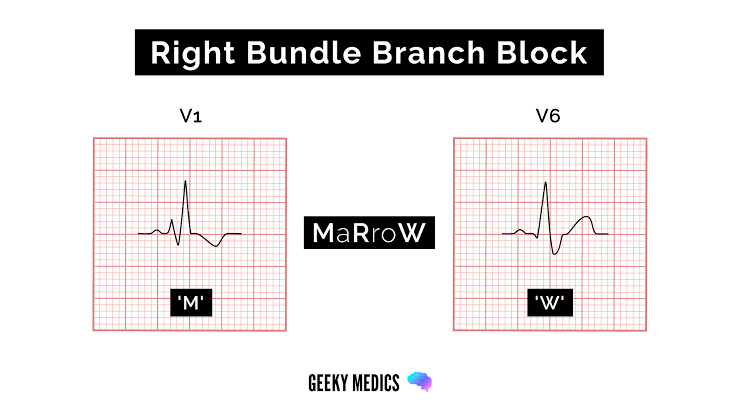 Right Bundle Branch Block

V1

'M'

MaRroW

V6

'W'

GEEKY MEDICS